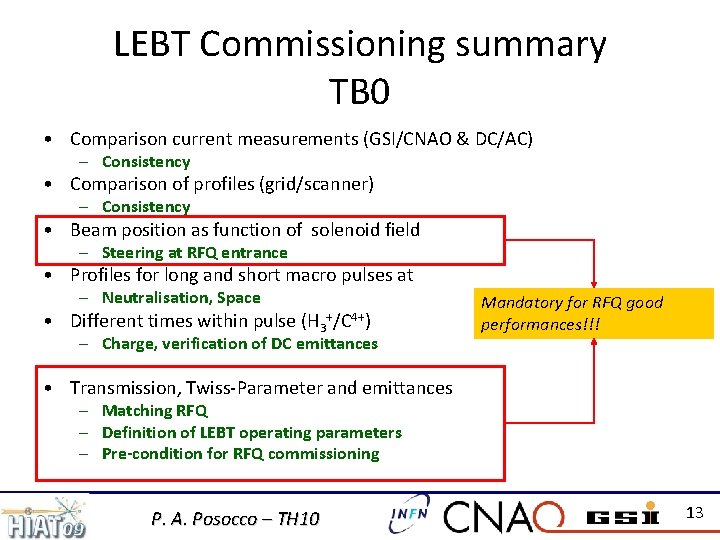 LEBT Commissioning summary
TB0

• Comparison current measurements (GSI/CNAO & DC/AC)
  – Consistency
• Comparison of profiles (grid/scanner)
  – Consistency
• Beam position as function of solenoid field
  – Steering at RFQ entrance
• Profiles for long and short macro pulses at
  – Neutralisation, Space
• Different times within pulse ($H_3^+/C^{4+}$)
  – Charge, verification of DC emittances

• Transmission, Twiss-Parameter and emittances
  – Matching RFQ
  – Definition of LEBT operating parameters
  – Pre-condition for RFQ commissioning

Mandatory for RFQ good performances!!!

HIAT09

P. A. Posocco – TH10

INFN CNAO GSI

13